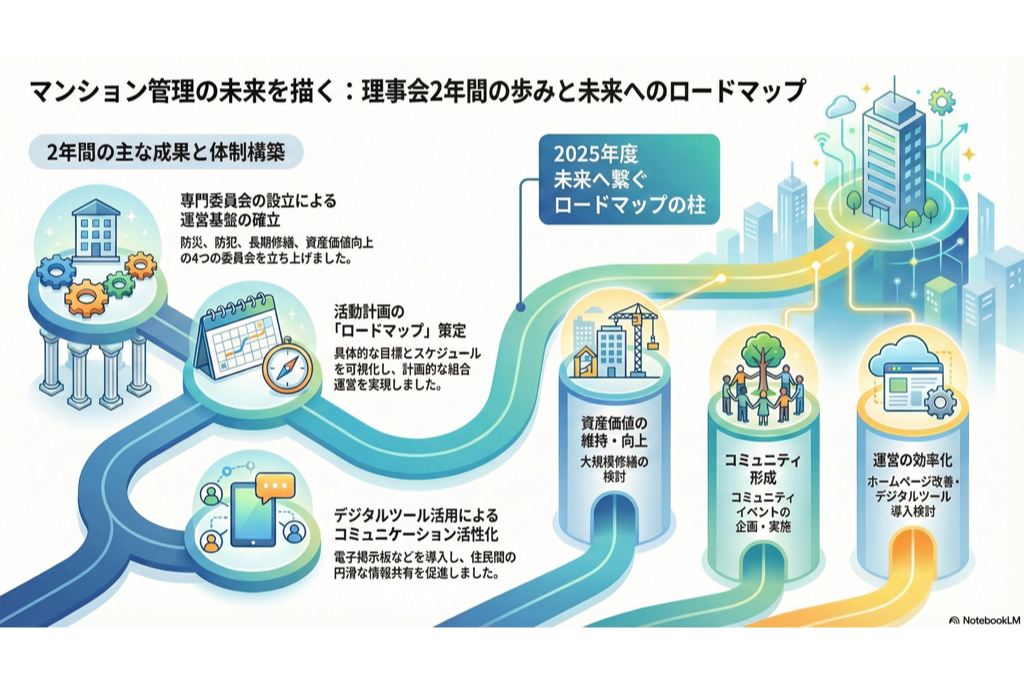 マンション管理の未来を描く：理事会2年間の歩みと未来へのロードマップ

2年間の主な成果と体制構築

専門委員会の設立による運営基盤の確立
防災、防犯、長期修繕、資産価値向上の4つの委員会を立ち上げました。

活動計画の「ロードマップ」策定
具体的な目標とスケジュールを可視化し、計画的な組合運営を実現しました。

デジタルツール活用によるコミュニケーション活性化
電子掲示板などを導入し、住民間の円滑な情報共有を促進しました。

2025年度
未来へ繋ぐ
ロードマップの柱

資産価値の維持・向上
大規模修繕の検討

コミュニティ形成
コミュニティイベントの企画・実施

運営の効率化
ホームページ改善・デジタルツール導入検討

NotebookLM